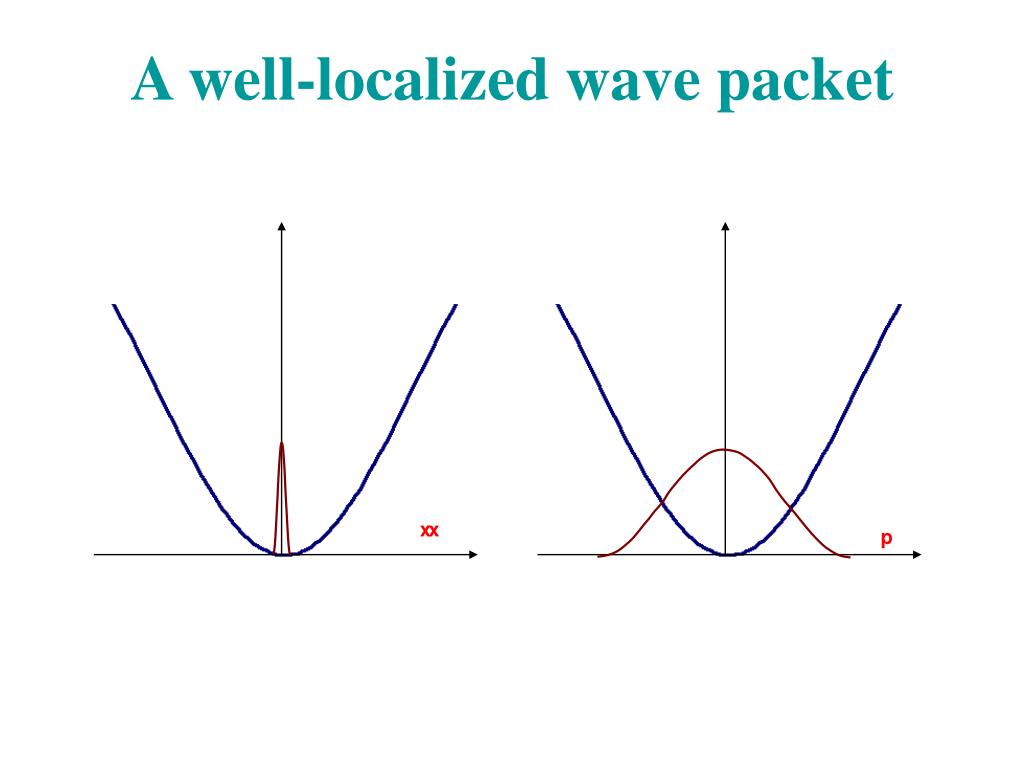 A well-localized wave packet

xx

p